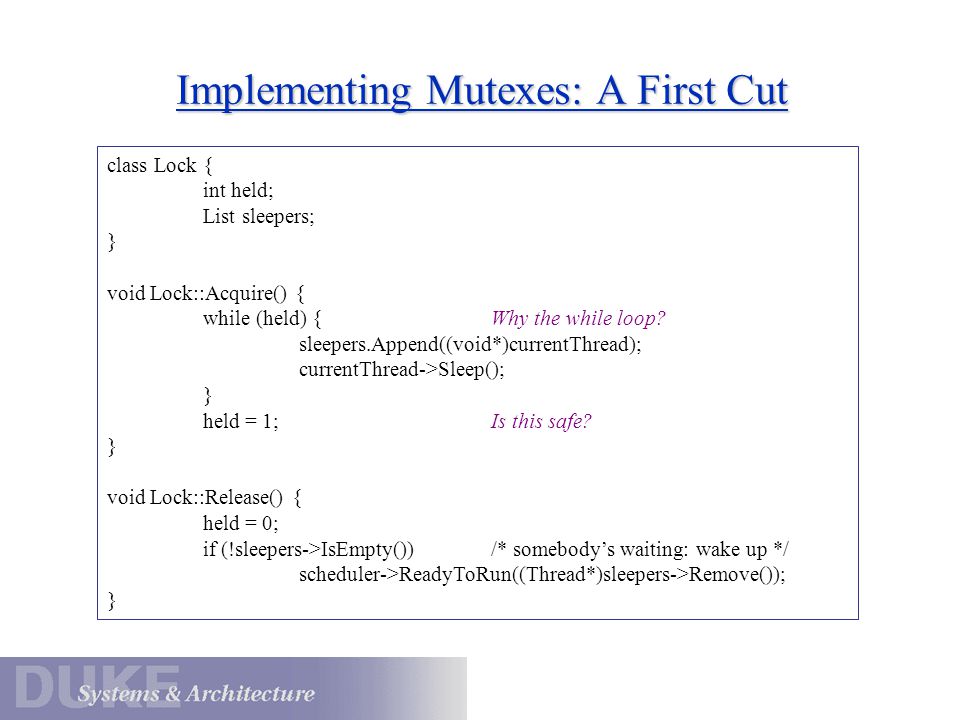 Implementing Mutexes: A First Cut

class Lock {
int held;
List sleepers;
}

void Lock::Acquire() {
while (held) { Why the while loop?
sleepers.Append((void*)currentThread);
currentThread->Sleep();
}
held = 1; Is this safe?
}

void Lock::Release() {
held = 0;
if (!sleepers->IsEmpty()) /* somebody's waiting: wake up */
scheduler->ReadyToRun((Thread*)sleepers->Remove());
}

DUKE
Systems & Architecture